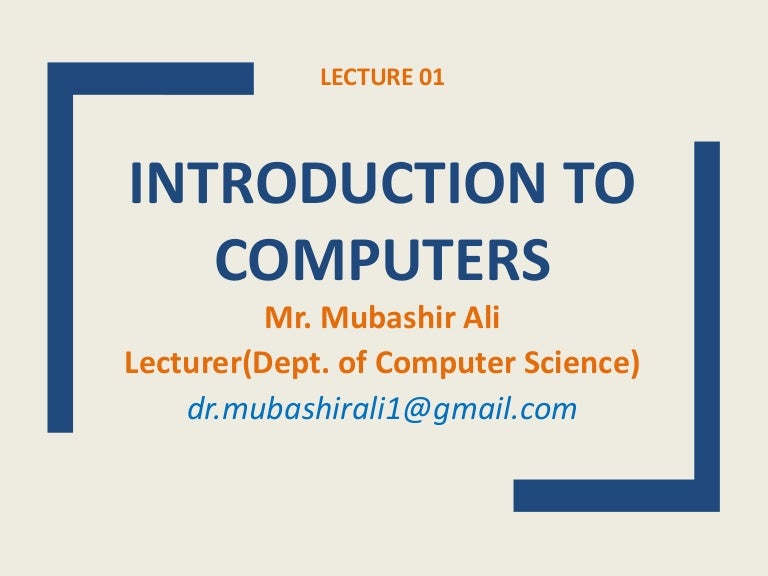 LECTURE 01

INTRODUCTION TO COMPUTERS

Mr. Mubashir Ali
Lecturer(Dept. of Computer Science)
dr.mubashirali1@gmail.com